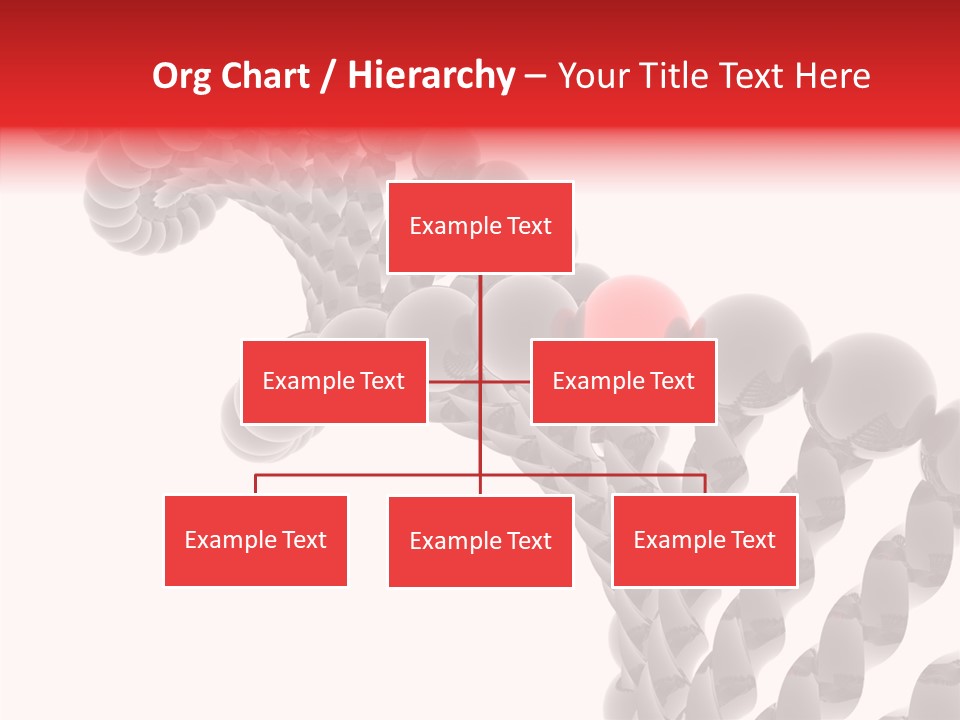 Org Chart / Hierarchy – Your Title Text Here

Example Text

Example Text

Example Text

Example Text

Example Text

Example Text